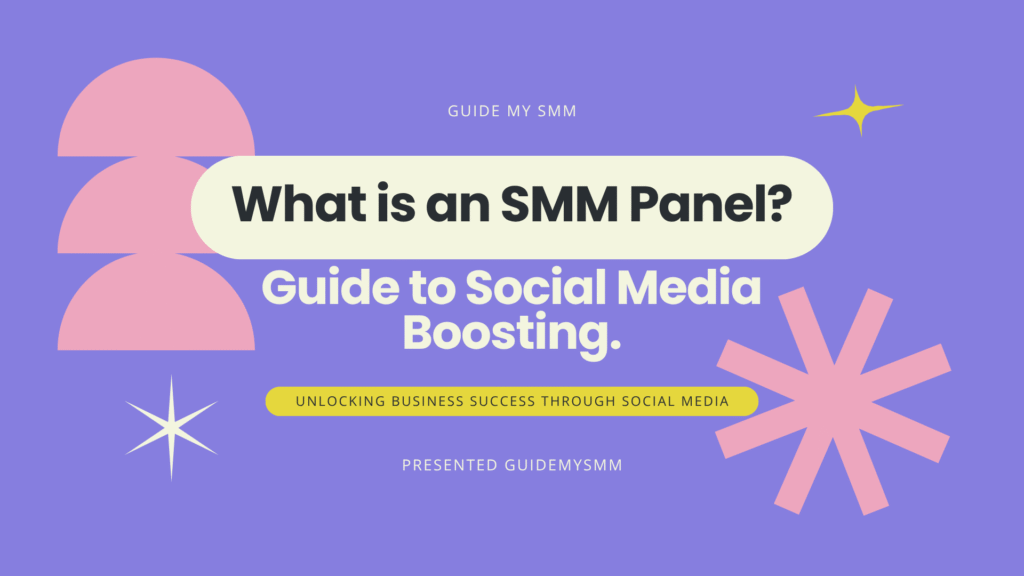 GUIDE MY SMM

What is an SMM Panel?

Guide to Social Media Boosting.

UNLOCKING BUSINESS SUCCESS THROUGH SOCIAL MEDIA

PRESENTED GUIDEMYSMM